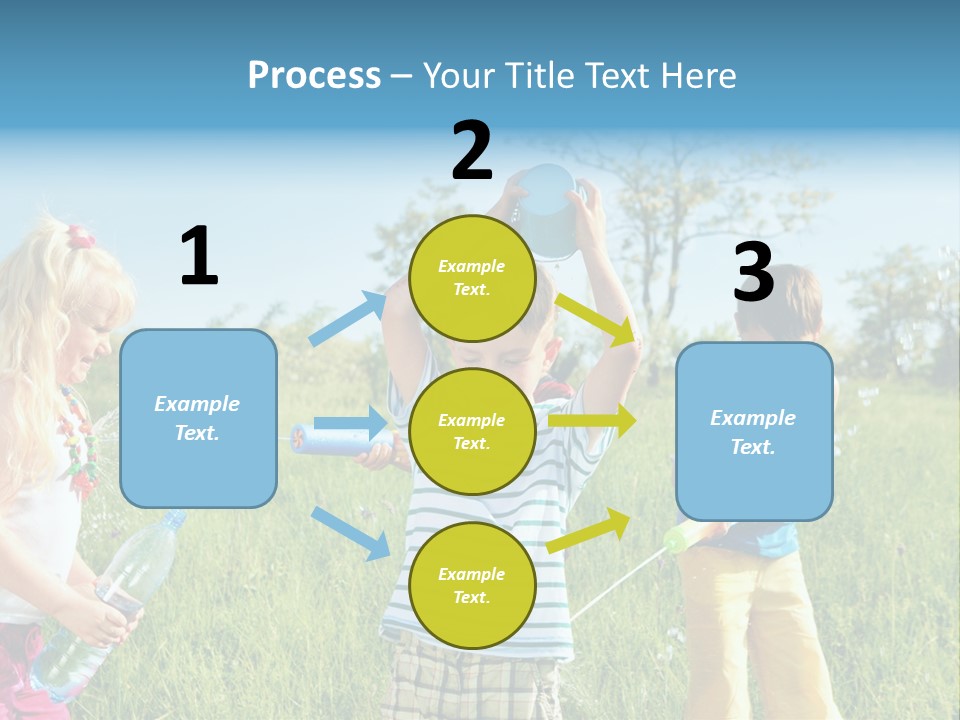 Process – Your Title Text Here

1

Example Text.

2

Example Text.

Example Text.

Example Text.

3

Example Text.